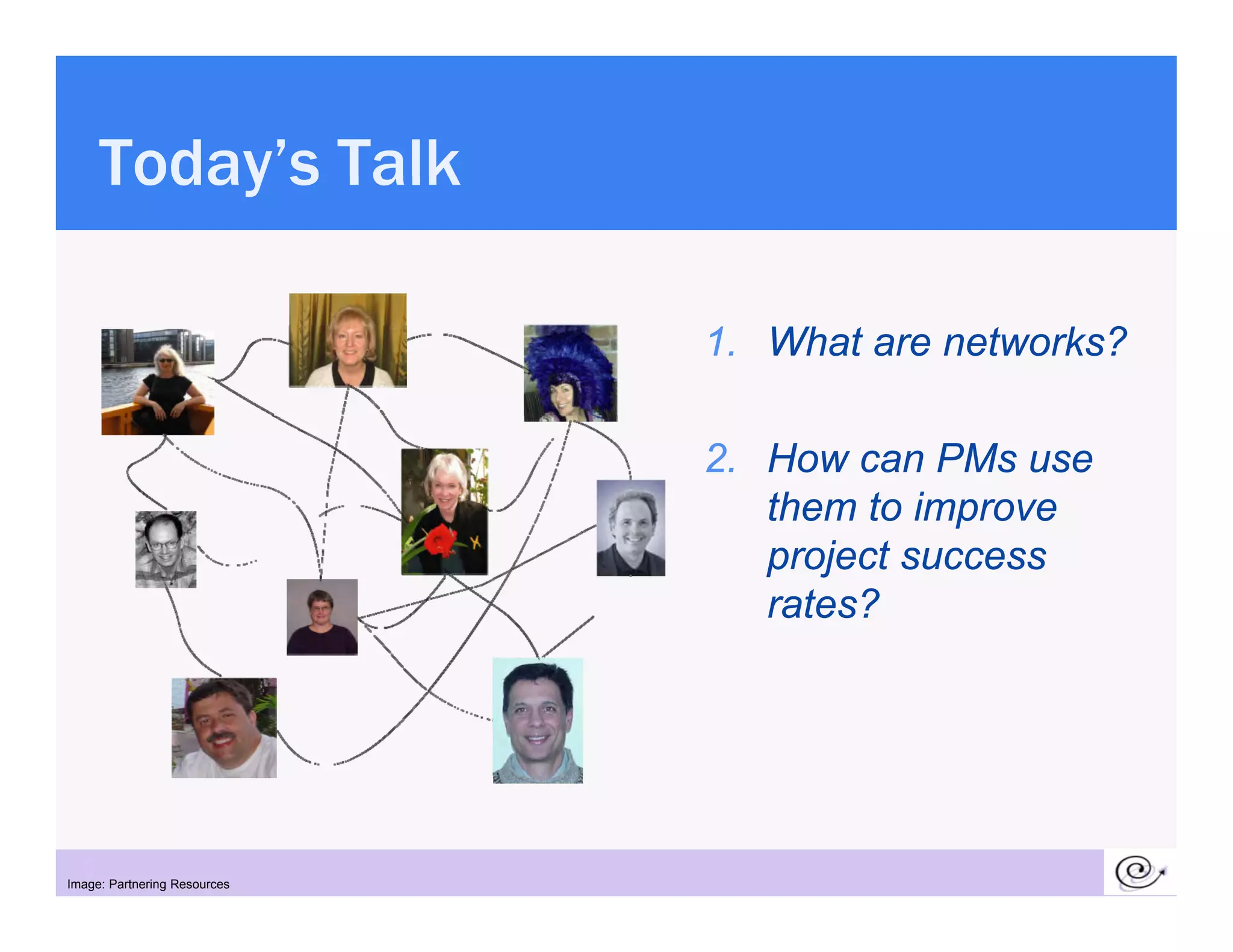 Today's Talk

1. What are networks?

2. How can PMs use them to improve project success rates?

Image: Partnering Resources